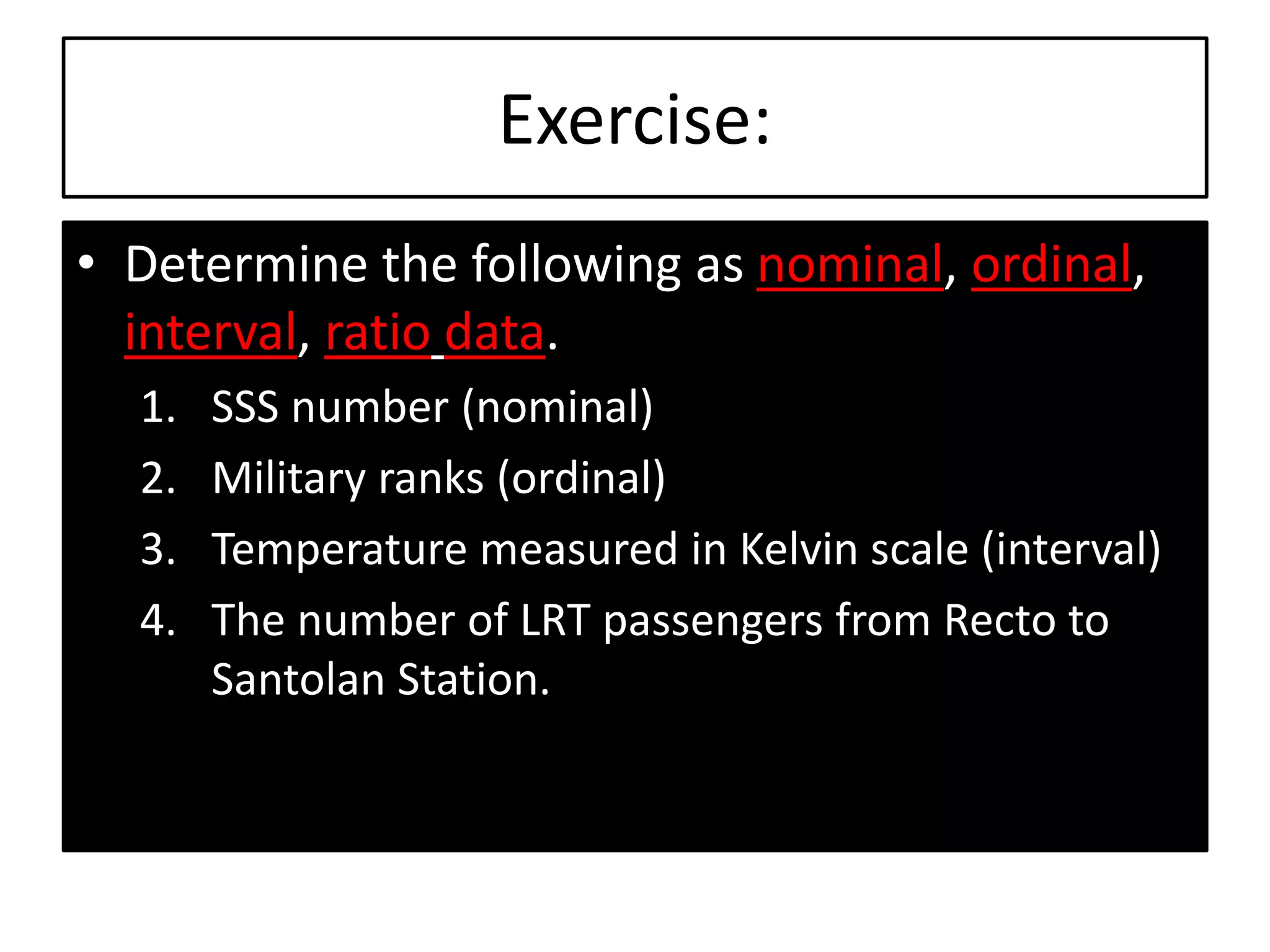 Exercise:

• Determine the following as nominal, ordinal, interval, ratio data.

1. SSS number (nominal)
2. Military ranks (ordinal)
3. Temperature measured in Kelvin scale (interval)
4. The number of LRT passengers from Recto to Santolan Station.